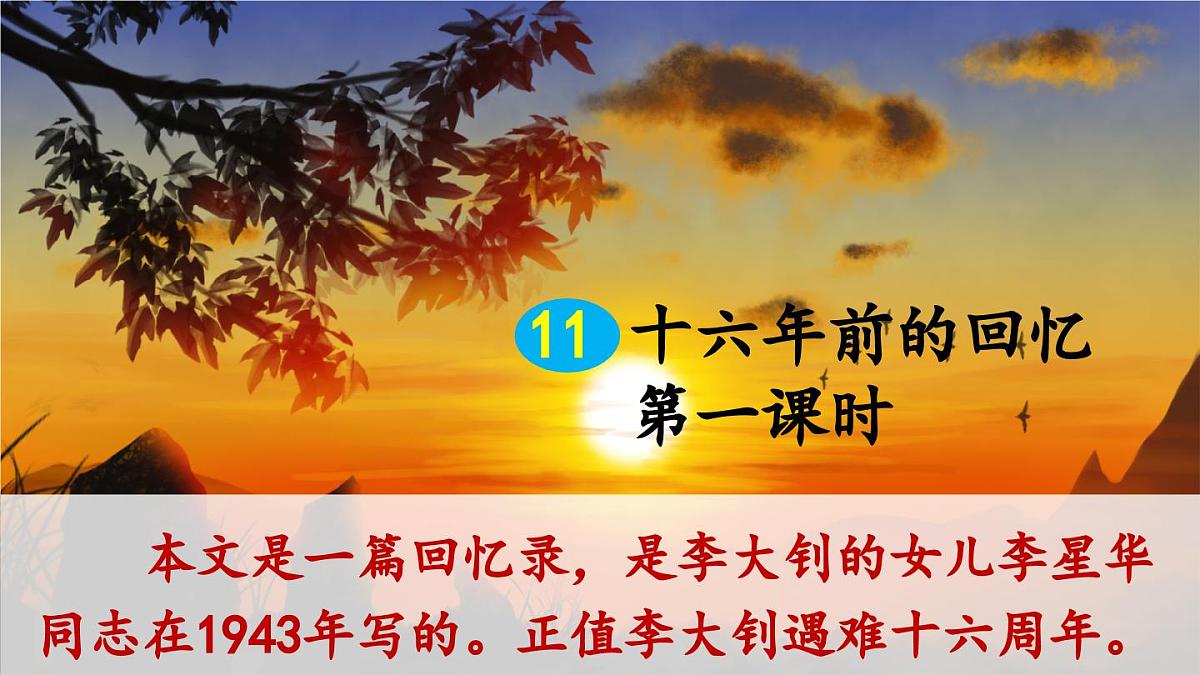 11 十六年前的回忆
第一课时

本文是一篇回忆录，是李大钊的女儿李星华同志在1943年写的。正值李大钊遇难十六周年。